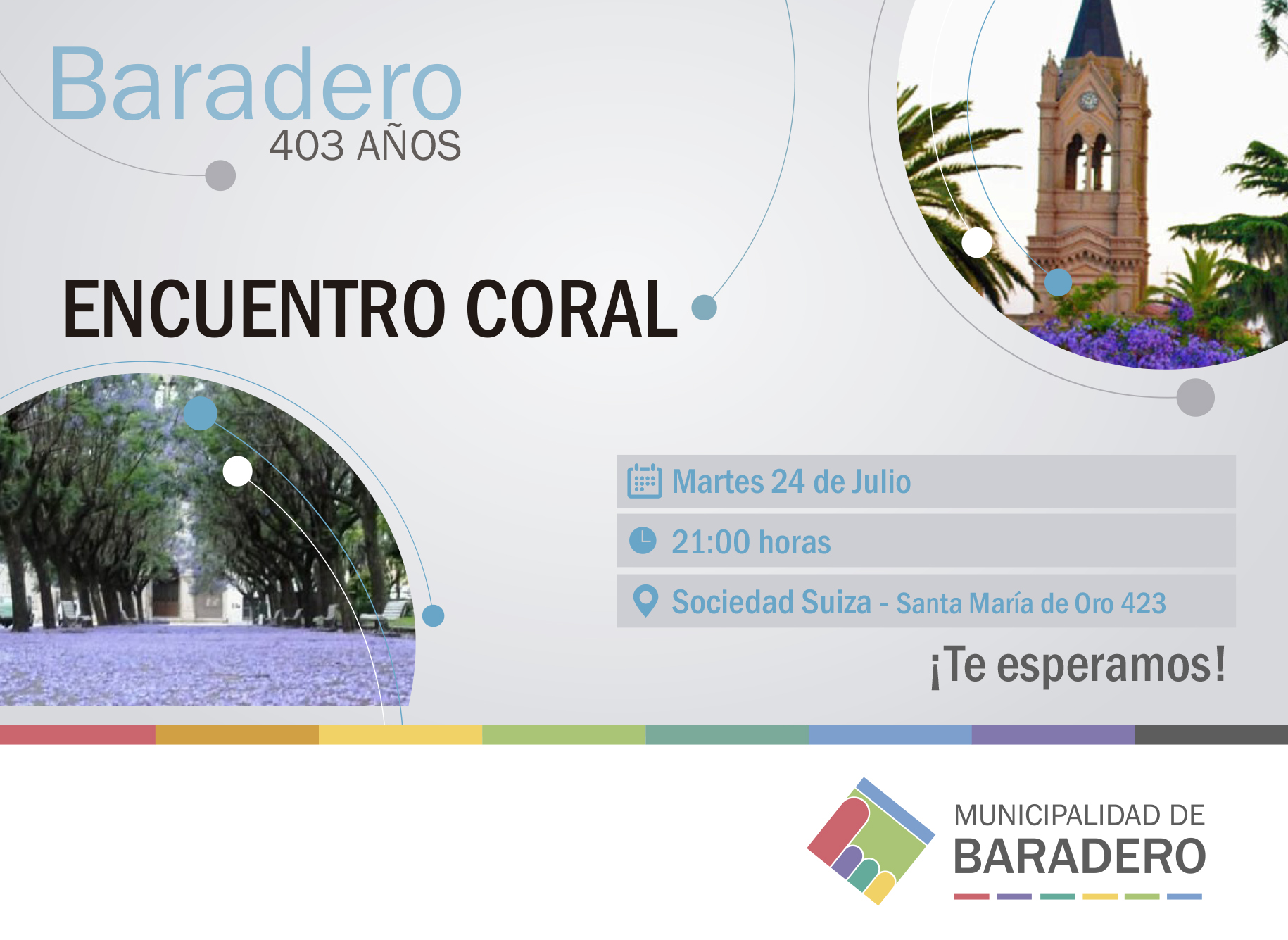 Baradero
403 AÑOS

ENCUENTRO CORAL

Martes 24 de Julio
21:00 horas
Sociedad Suiza - Santa María de Oro 423

¡Te esperamos!

MUNICIPALIDAD DE
BARADERO